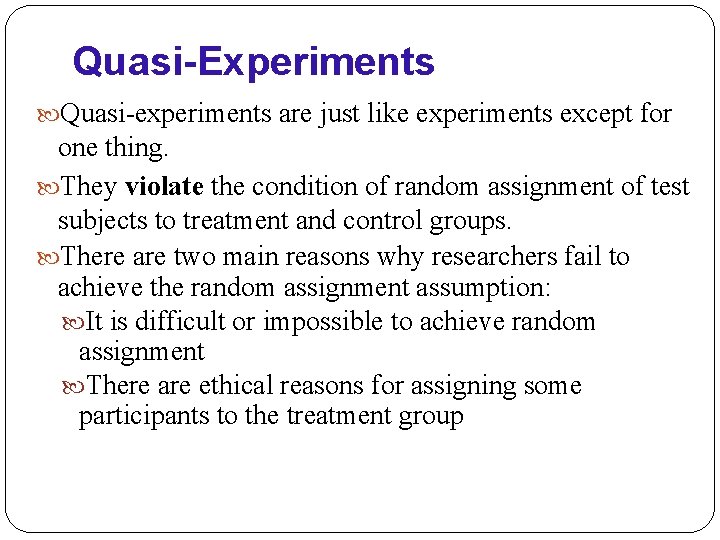 Quasi-Experiments

Quasi-experiments are just like experiments except for one thing.

They violate the condition of random assignment of test subjects to treatment and control groups.

There are two main reasons why researchers fail to achieve the random assignment assumption:

It is difficult or impossible to achieve random assignment

There are ethical reasons for assigning some participants to the treatment group